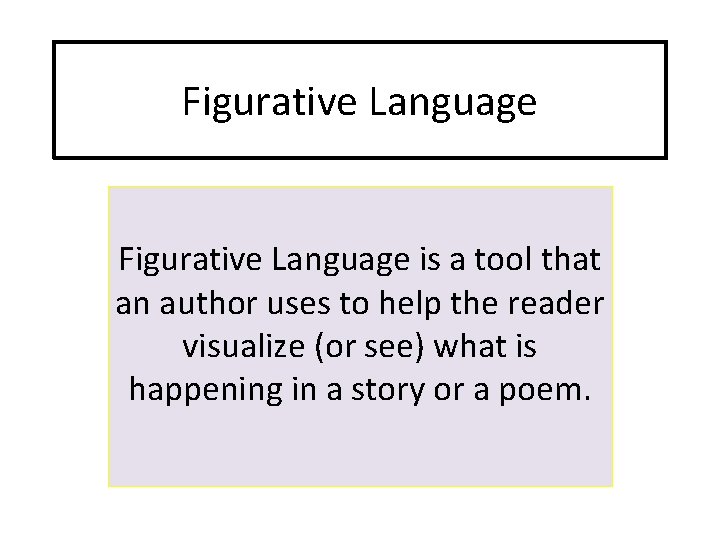 Figurative Language

Figurative Language is a tool that an author uses to help the reader visualize (or see) what is happening in a story or a poem.